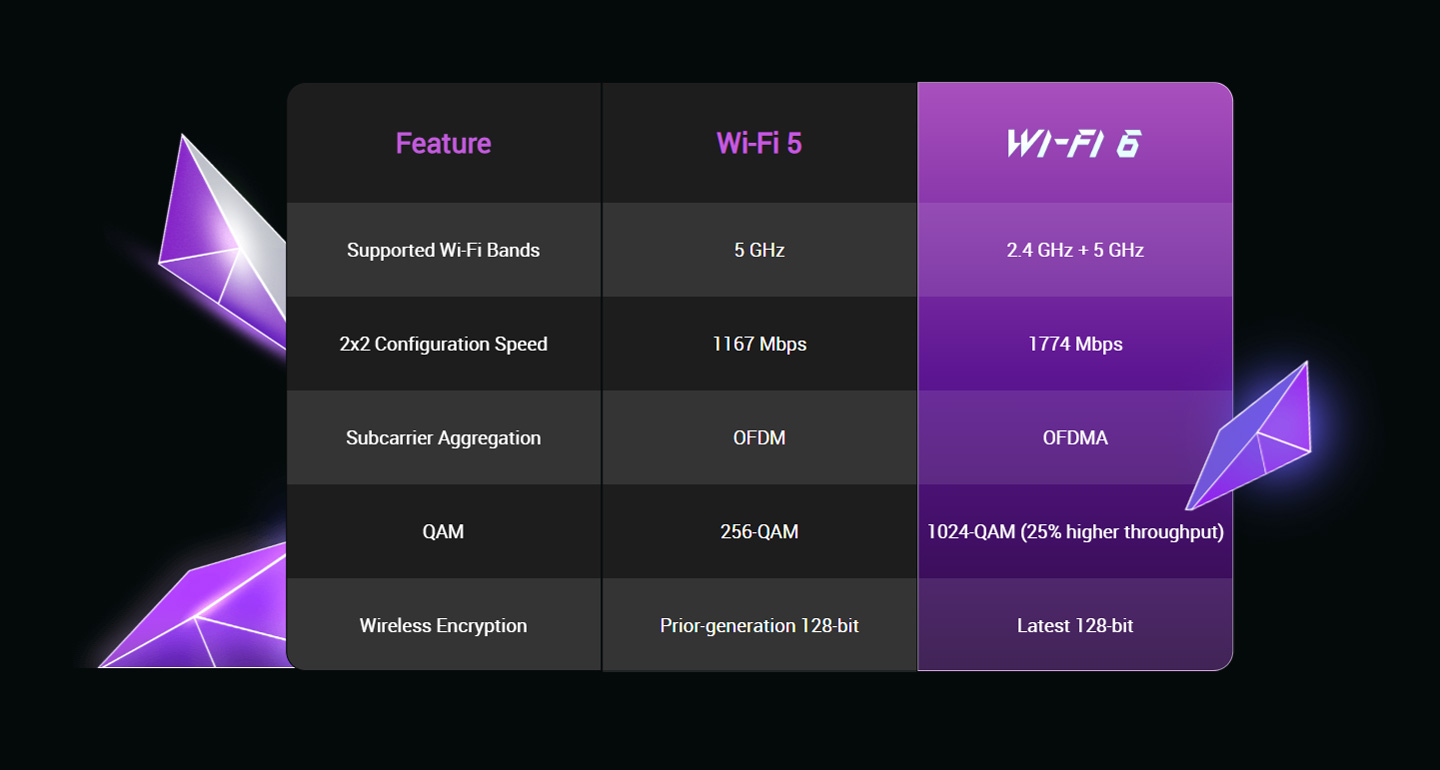 | Feature | Wi-Fi 5 | WI-FI 6 |
|---|---|---|
| Supported Wi-Fi Bands | 5 GHz | 2.4 GHz + 5 GHz |
| 2x2 Configuration Speed | 1167 Mbps | 1774 Mbps |
| Subcarrier Aggregation | OFDM | OFDMA |
| QAM | 256-QAM | 1024-QAM (25% higher throughput) |
| Wireless Encryption | Prior-generation 128-bit | Latest 128-bit |